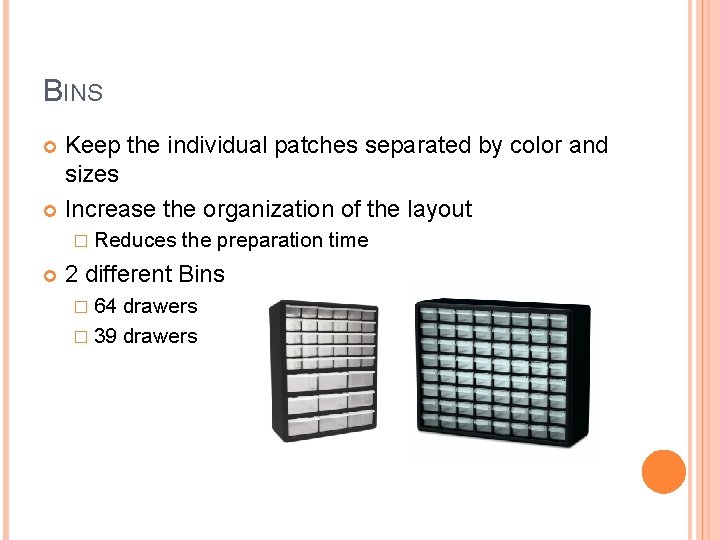 BINS

Keep the individual patches separated by color and sizes

Increase the organization of the layout

Reduces the preparation time

2 different Bins

64 drawers

39 drawers